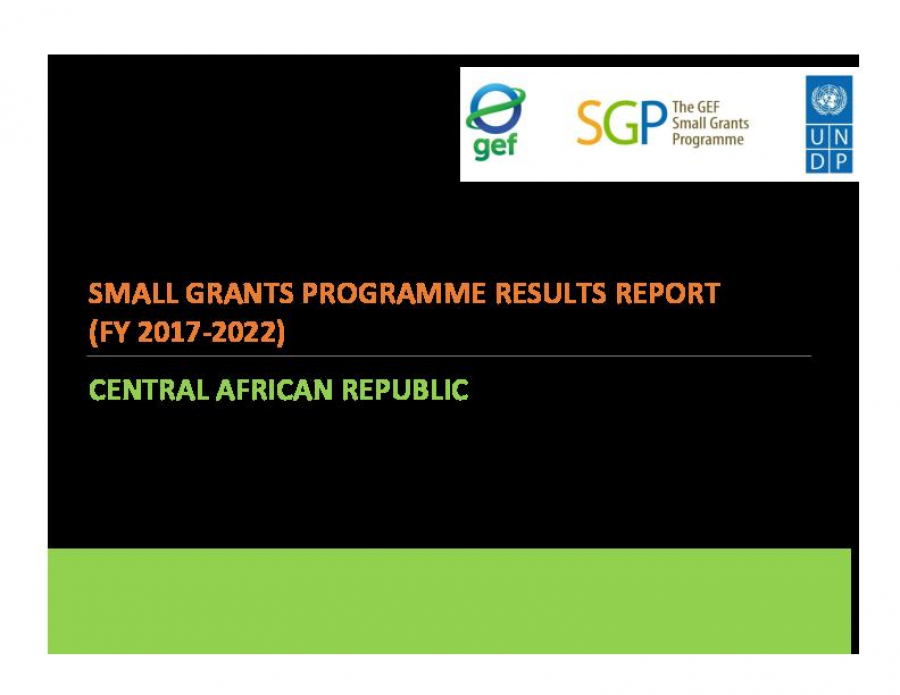 gef

SGP The GEF Small Grants Programme

U N D P

SMALL GRANTS PROGRAMME RESULTS REPORT (FY 2017-2022)

CENTRAL AFRICAN REPUBLIC